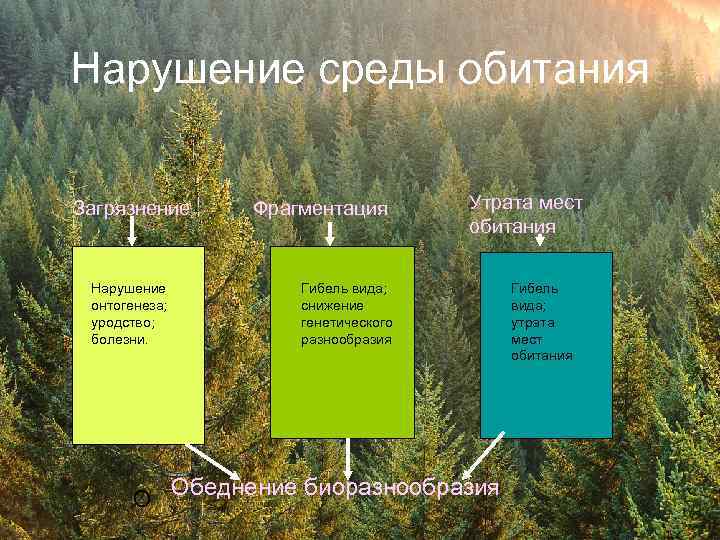 Нарушение среды обитания

Загрязнение

Фрагментация

Утрата мест обитания

Нарушение онтогенеза; уродство; болезни.

Гибель вида; снижение генетического разнообразия

Гибель вида; утрата мест обитания

Обеднение биоразнообразия